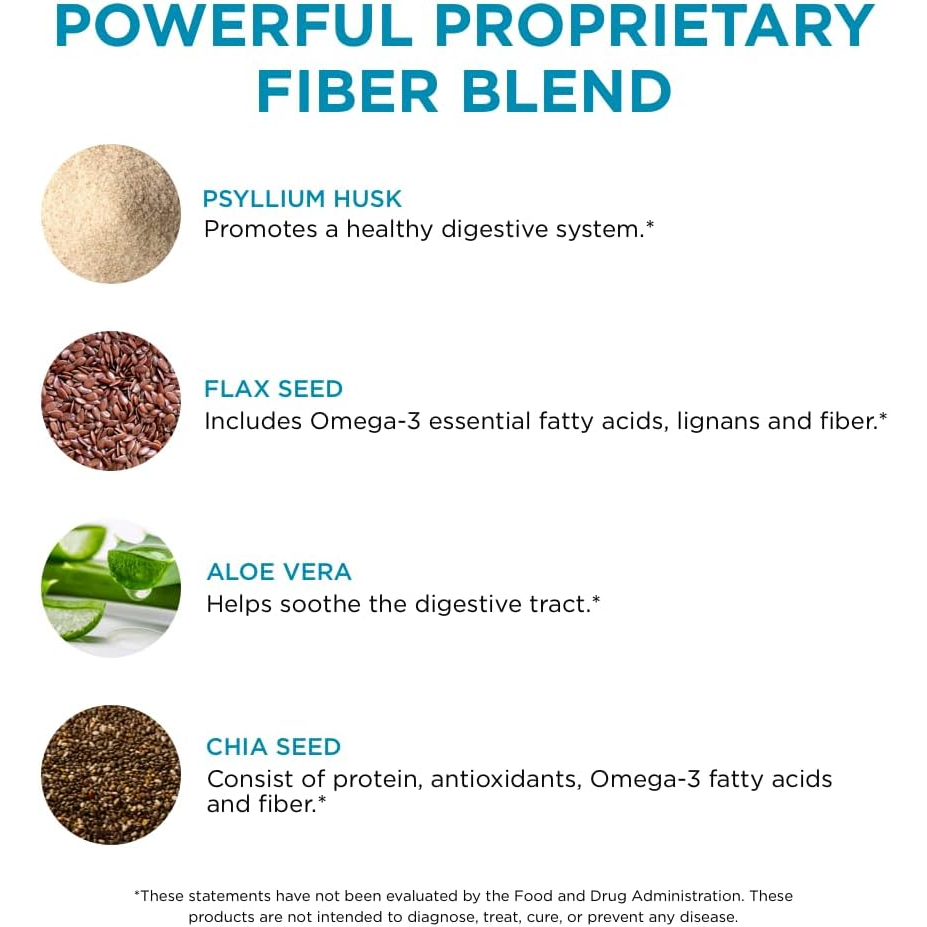 POWERFUL PROPRIETARY FIBER BLEND

PSYLLIUM HUSK
Promotes a healthy digestive system.*

FLAX SEED
Includes Omega-3 essential fatty acids, lignans and fiber.*

ALOE VERA
Helps soothe the digestive tract.*

CHIA SEED
Consist of protein, antioxidants, Omega-3 fatty acids and fiber.*

*These statements have not been evaluated by the Food and Drug Administration. These products are not intended to diagnose, treat, cure, or prevent any disease.